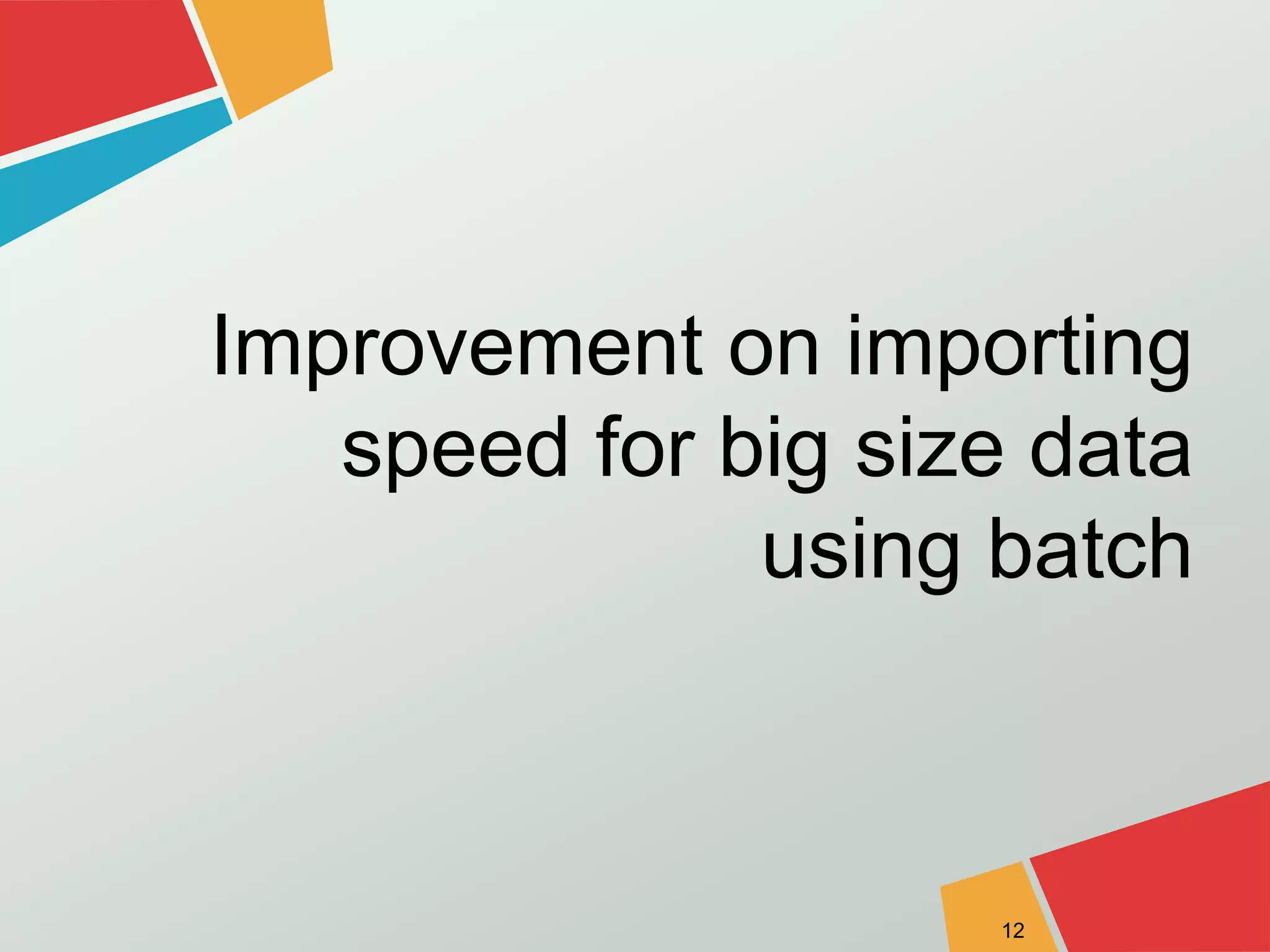 Improvement on importing speed for big size data using batch

12